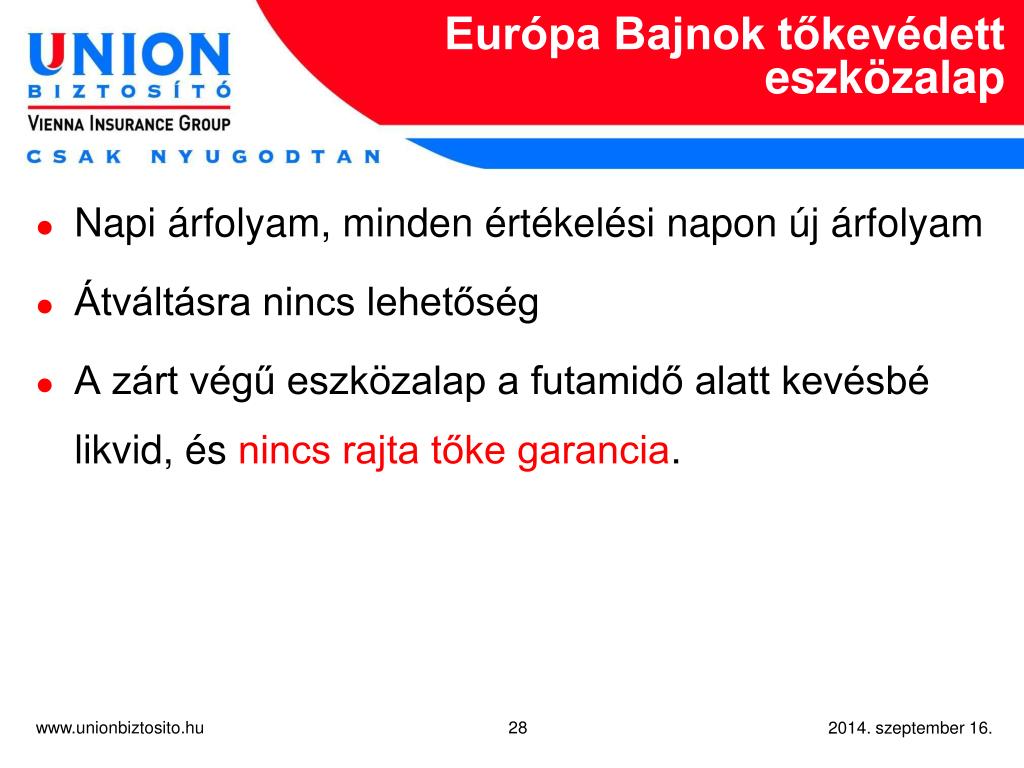 UNION
BIZTOSÍTÓ
VIENNA INSURANCE GROUP
CSAK NYUGODTAN

Európa Bajnok tőkevédett eszközalap

- Napi árfolyam, minden értékelési napon új árfolyam
- Átváltásra nincs lehetőség
- A zárt végű eszközalap a futamidő alatt kevésbé likvid, és nincs rajta tőke garancia.

www.unionbiztosito.hu
28
2014. szeptember 16.